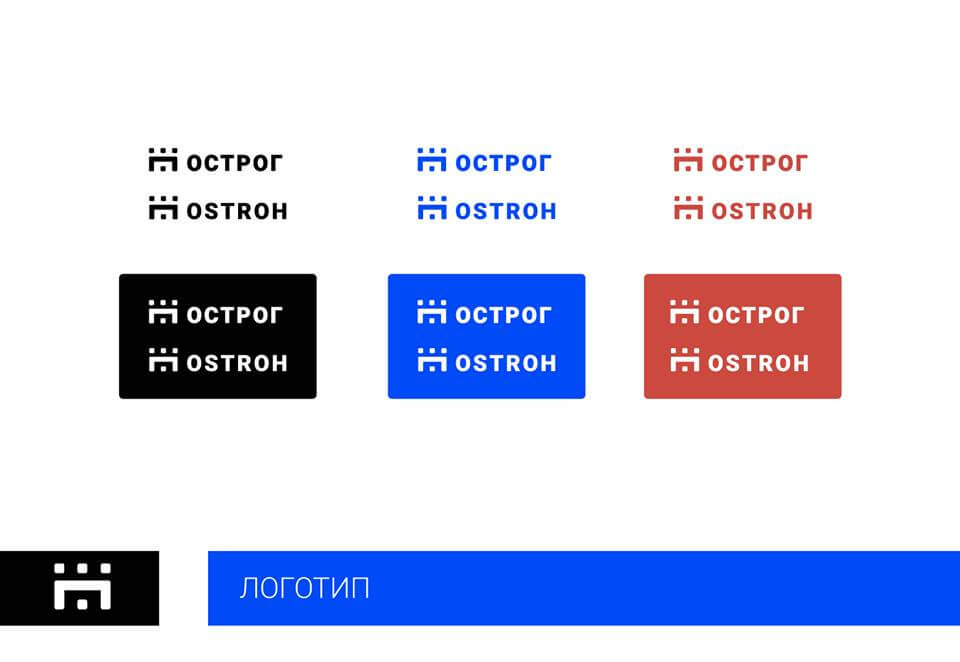 ОСТРОГ
OSTROH

ОСТРОГ
OSTROH

ОСТРОГ
OSTROH

ОСТРОГ
OSTROH

ОСТРОГ
OSTROH

ОСТРОГ
OSTROH

ЛОГОТИП